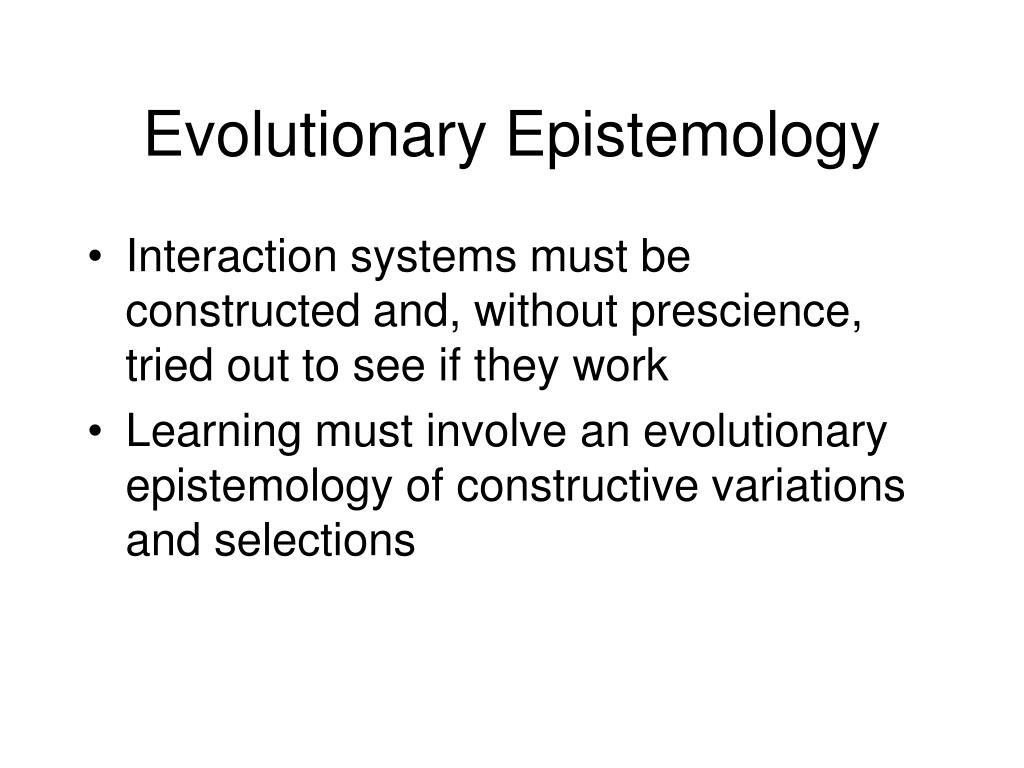 Evolutionary Epistemology

• Interaction systems must be constructed and, without prescience, tried out to see if they work
• Learning must involve an evolutionary epistemology of constructive variations and selections